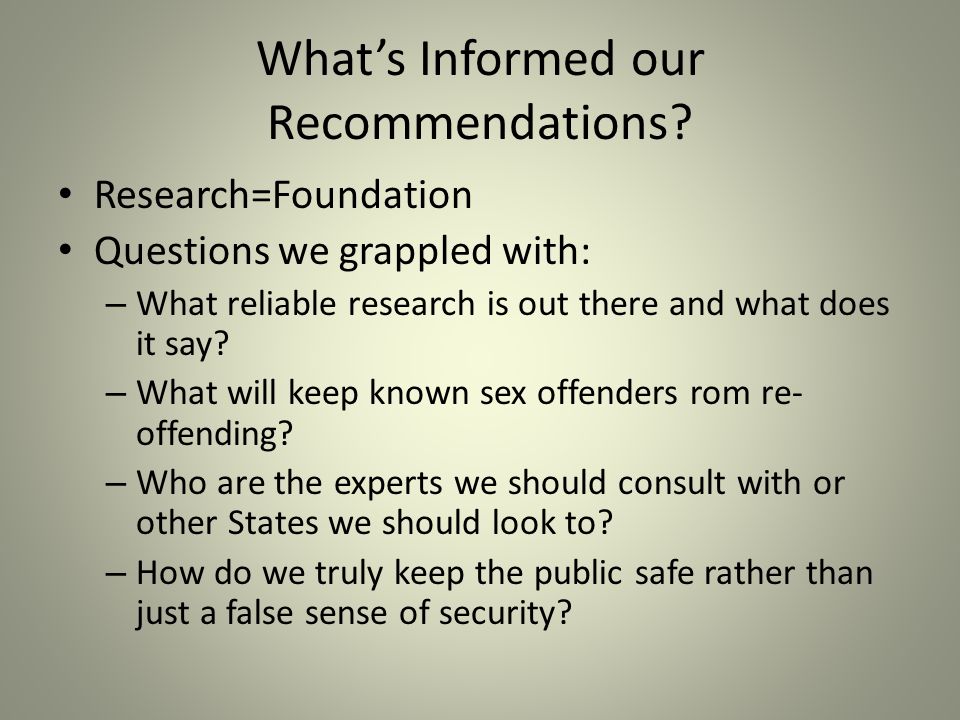 What’s Informed our Recommendations?

• Research=Foundation
• Questions we grappled with:
– What reliable research is out there and what does it say?
– What will keep known sex offenders rom re-offending?
– Who are the experts we should consult with or other States we should look to?
– How do we truly keep the public safe rather than just a false sense of security?